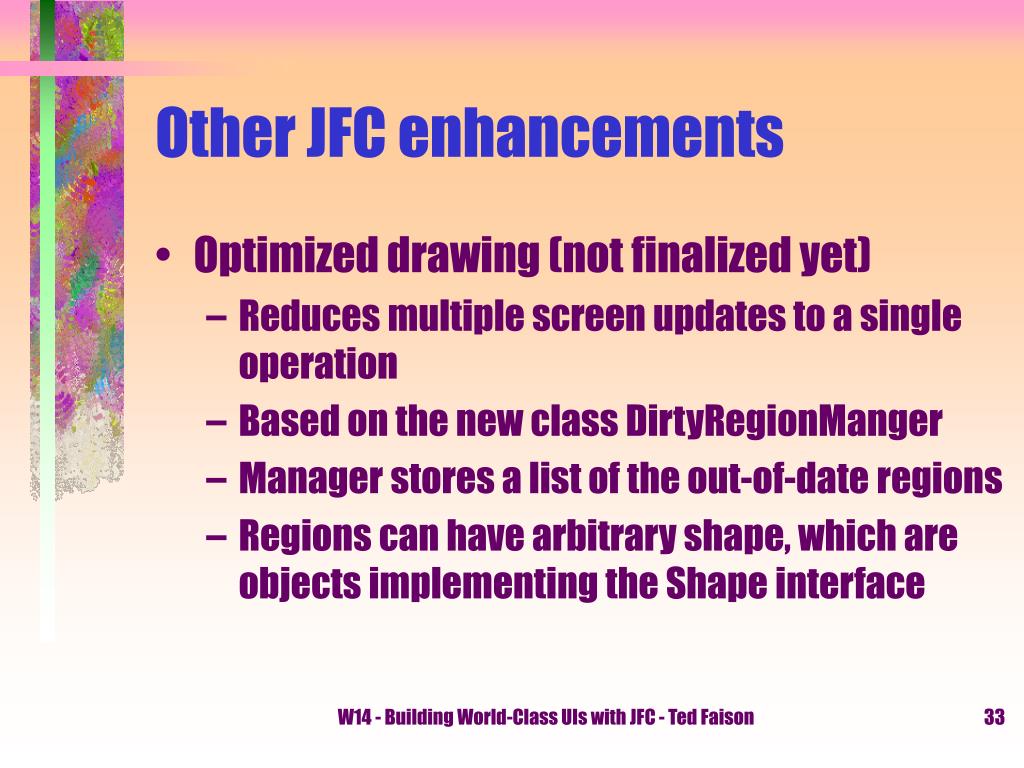 Other JFC enhancements

• Optimized drawing (not finalized yet)
– Reduces multiple screen updates to a single operation
– Based on the new class DirtyRegionManger
– Manager stores a list of the out-of-date regions
– Regions can have arbitrary shape, which are objects implementing the Shape interface

W14 - Building World-Class UIs with JFC - Ted Faison

33